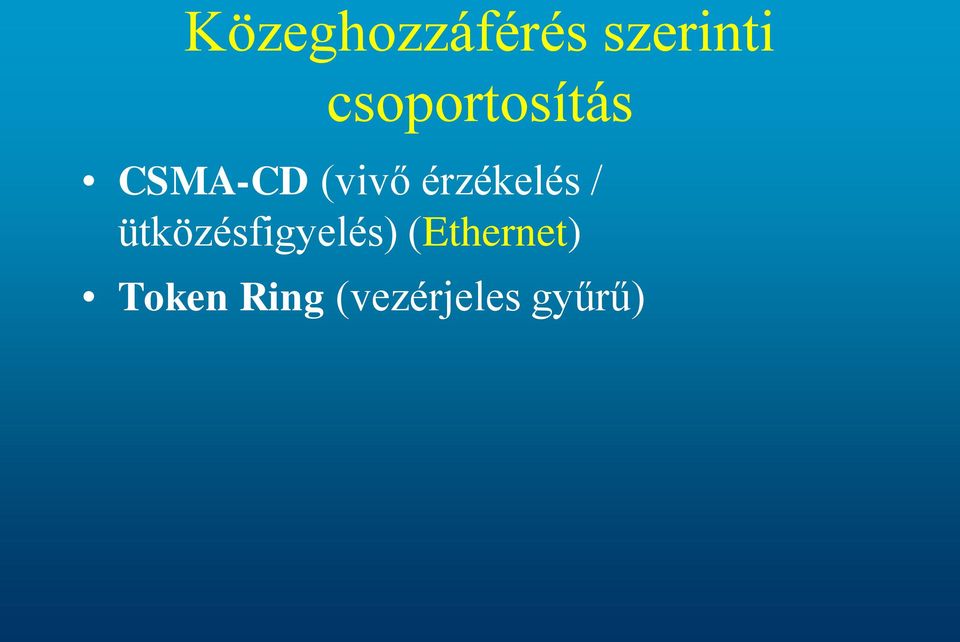 Közeghozzáférés szerinti csoportosítás

• CSMA-CD (vivő érzékelés / ütközésfigyelés) (Ethernet)
• Token Ring (vezérjeles gyűrű)